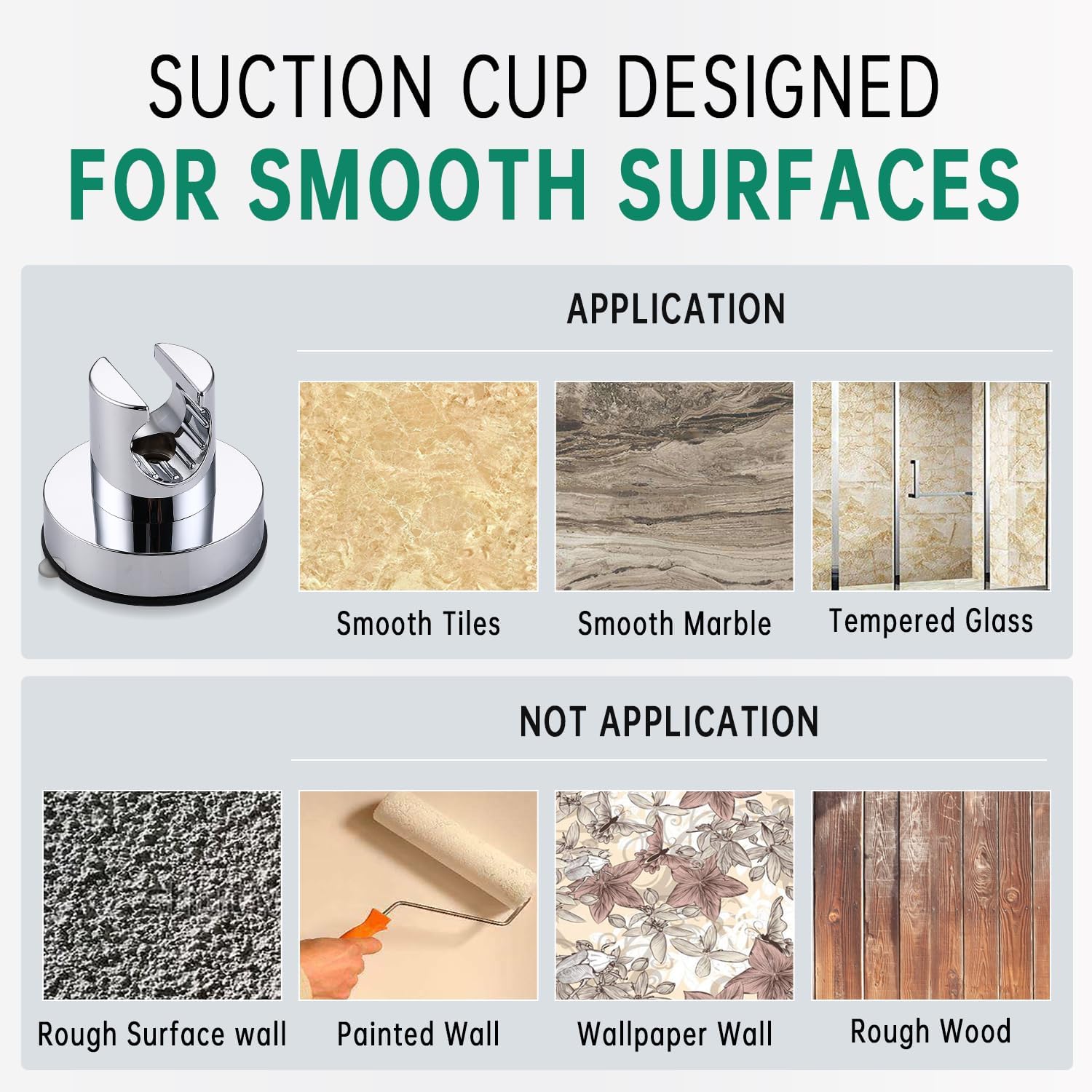 SUCTION CUP DESIGNED
FOR SMOOTH SURFACES

APPLICATION

Smooth Tiles

Smooth Marble

Tempered Glass

NOT APPLICATION

Rough Surface wall

Painted Wall

Wallpaper Wall

Rough Wood